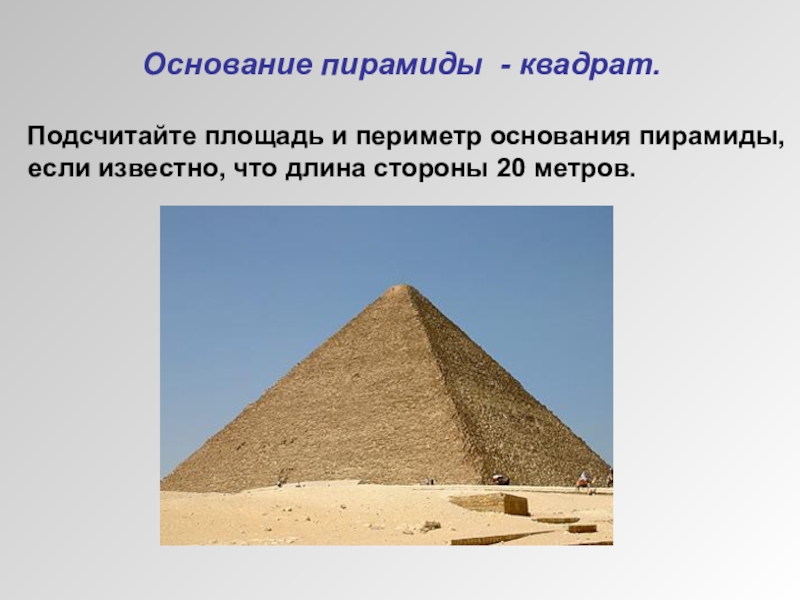 Основание пирамиды - квадрат.

Подсчитайте площадь и периметр основания пирамиды, если известно, что длина стороны 20 метров.